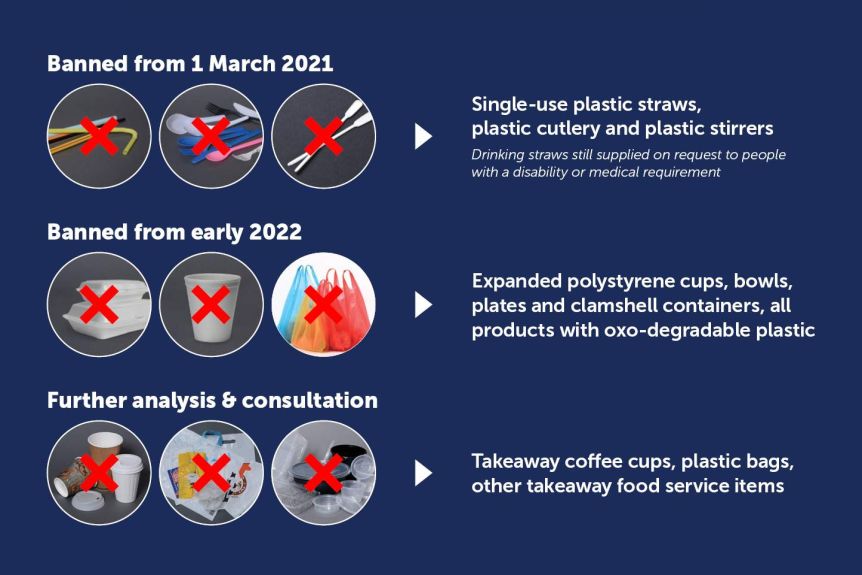 Banned from 1 March 2021

Single-use plastic straws, plastic cutlery and plastic stirrers

Drinking straws still supplied on request to people with a disability or medical requirement

Banned from early 2022

Expanded polystyrene cups, bowls, plates and clamshell containers, all products with oxo-degradable plastic

Further analysis & consultation

Takeaway coffee cups, plastic bags, other takeaway food service items